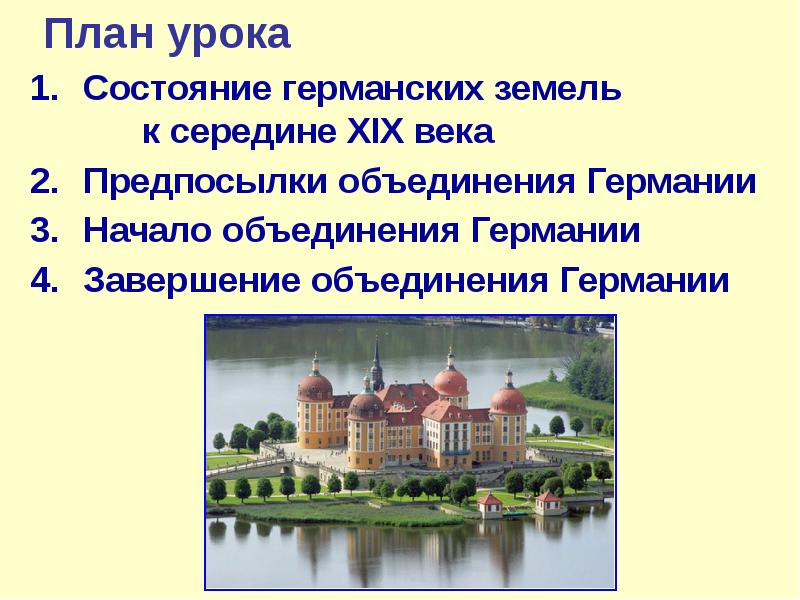 План урока

1. Состояние германских земель к середине XIX века
2. Предпосылки объединения Германии
3. Начало объединения Германии
4. Завершение объединения Германии